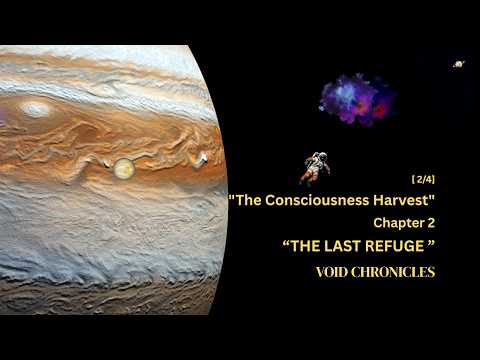 [ 2/4]
"The Consciousness Harvest"
Chapter 2
“THE LAST REFUGE ”
VOID CHRONICLES